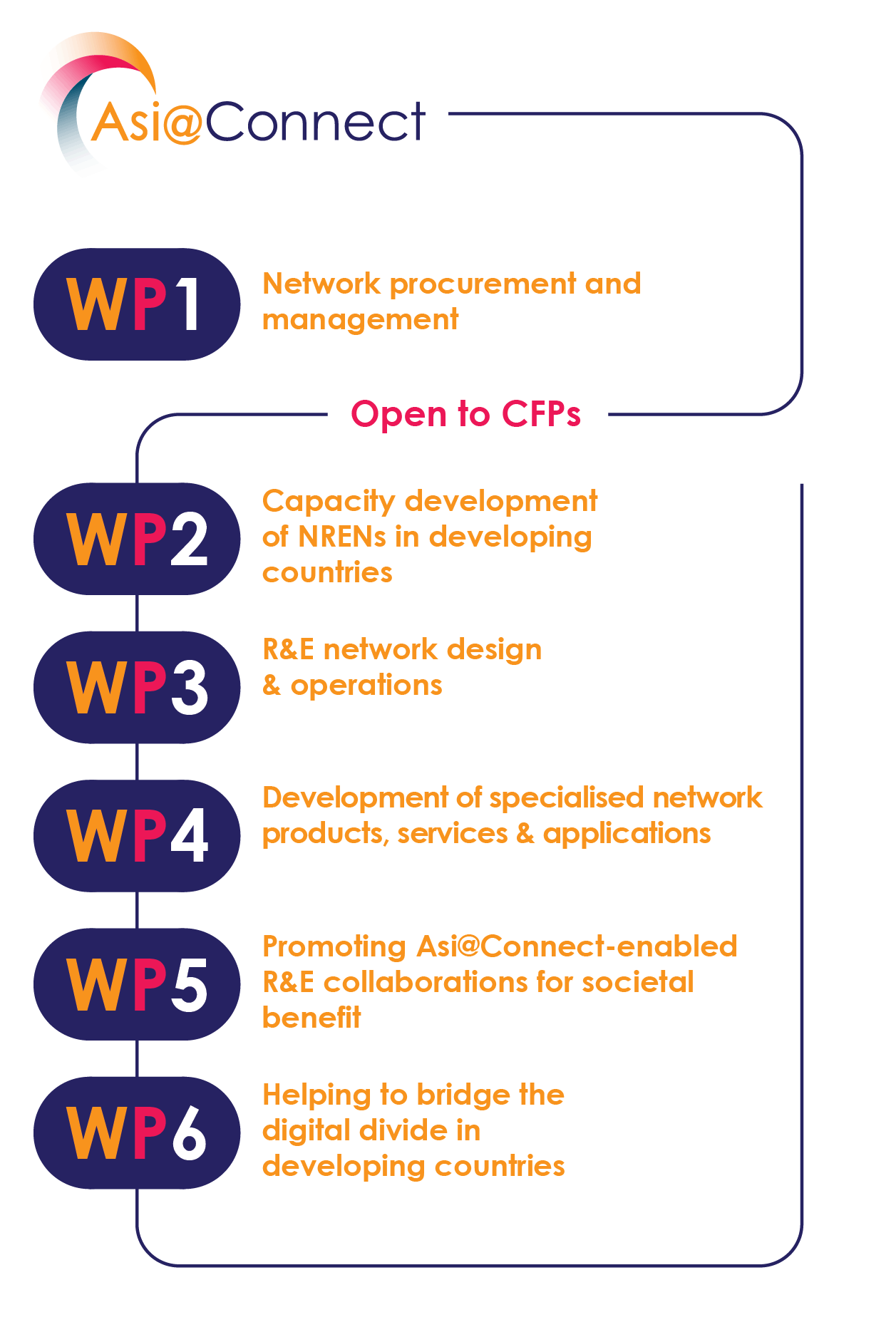 Asi@Connect

WP1 Network procurement and management

Open to CFPs

WP2 Capacity development of NRENs in developing countries

WP3 R&E network design & operations

WP4 Development of specialised network products, services & applications

WP5 Promoting Asi@Connect-enabled R&E collaborations for societal benefit

WP6 Helping to bridge the digital divide in developing countries